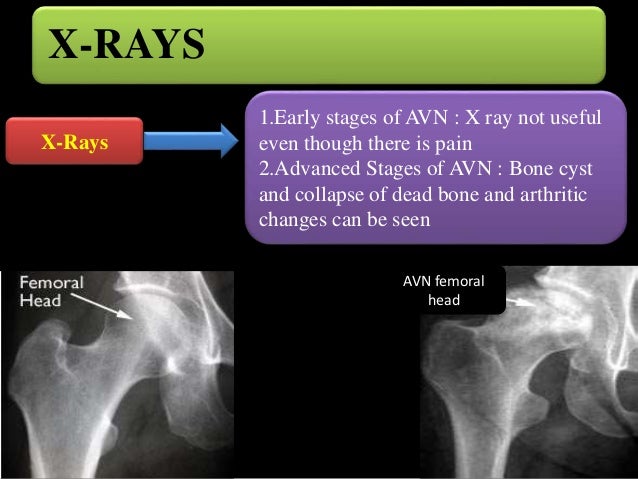 X-RAYS

X-Rays

1.Early stages of AVN : X ray not useful even though there is pain
2.Advanced Stages of AVN : Bone cyst and collapse of dead bone and arthritic changes can be seen

Femoral Head

AVN femoral head